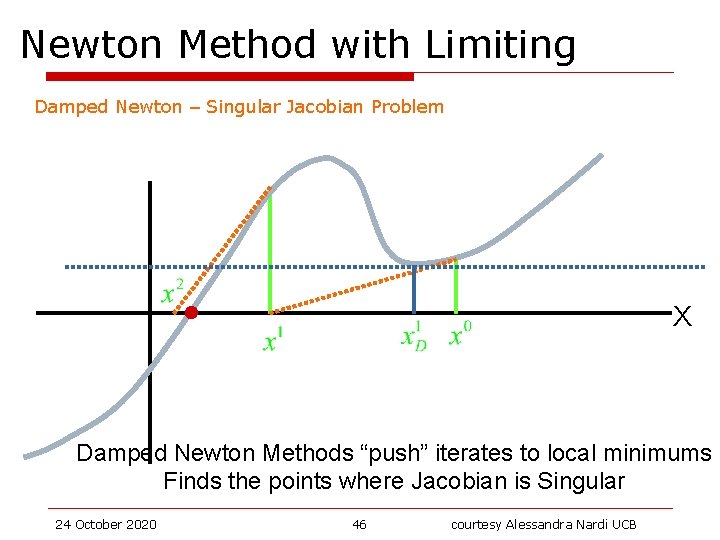 Newton Method with Limiting

Damped Newton – Singular Jacobian Problem

$x^2$

$x^1$

$x_D^1$

$x^0$

X

Damped Newton Methods “push” iterates to local minimums
Finds the points where Jacobian is Singular

24 October 2020

46

courtesy Alessandra Nardi UCB